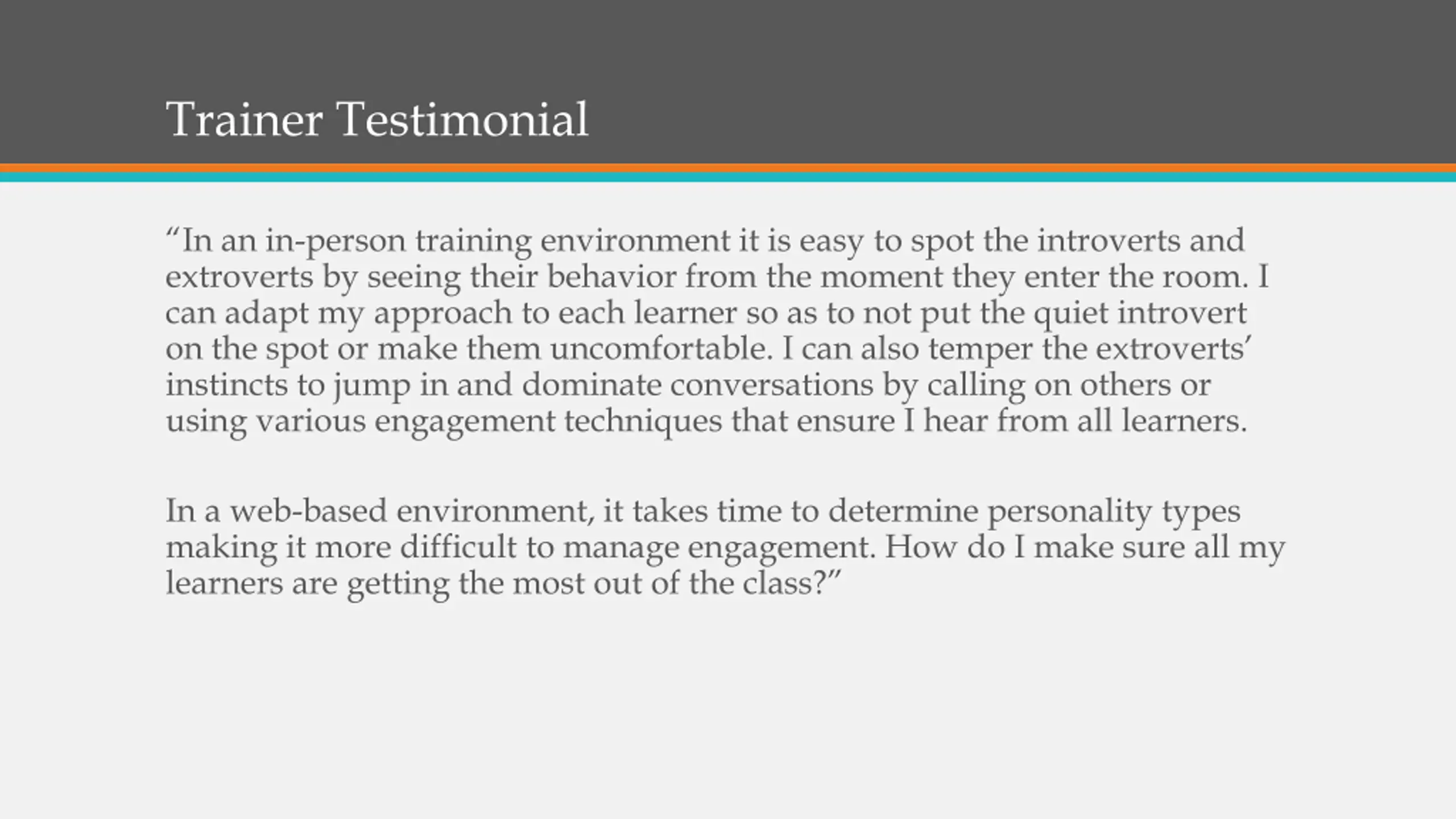 Trainer Testimonial

“In an in-person training environment it is easy to spot the introverts and extroverts by seeing their behavior from the moment they enter the room. I can adapt my approach to each learner so as to not put the quiet introvert on the spot or make them uncomfortable. I can also temper the extroverts’ instincts to jump in and dominate conversations by calling on others or using various engagement techniques that ensure I hear from all learners.

In a web-based environment, it takes time to determine personality types making it more difficult to manage engagement. How do I make sure all my learners are getting the most out of the class?”